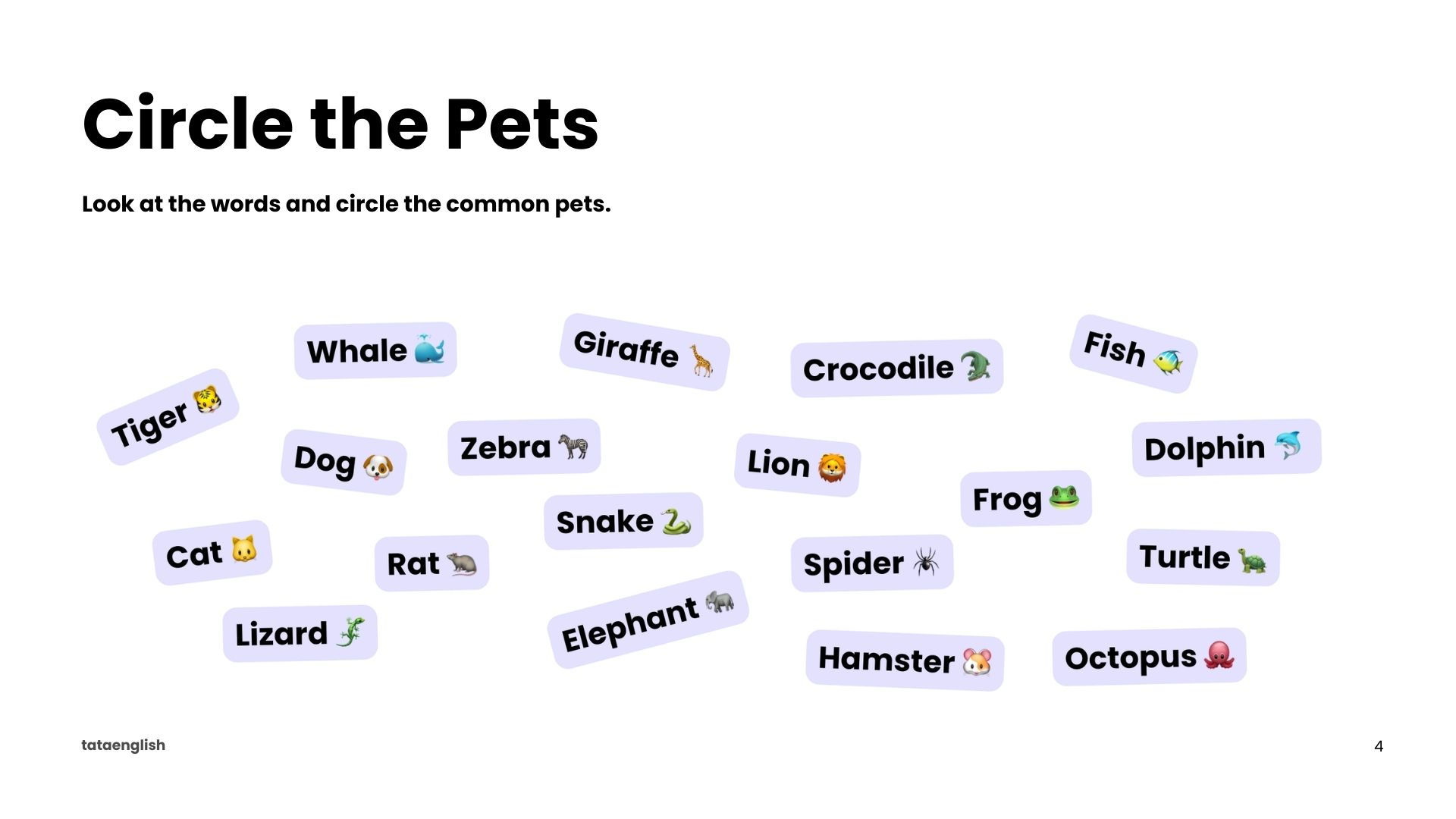 Circle the Pets

Look at the words and circle the common pets.

Whale

Giraffe

Crocodile

Fish

Tiger

Dog

Zebra

Lion

Dolphin

Frog

Snake

Cat

Rat

Spider

Turtle

Lizard

Elephant

Hamster

Octopus

tataenglish

4